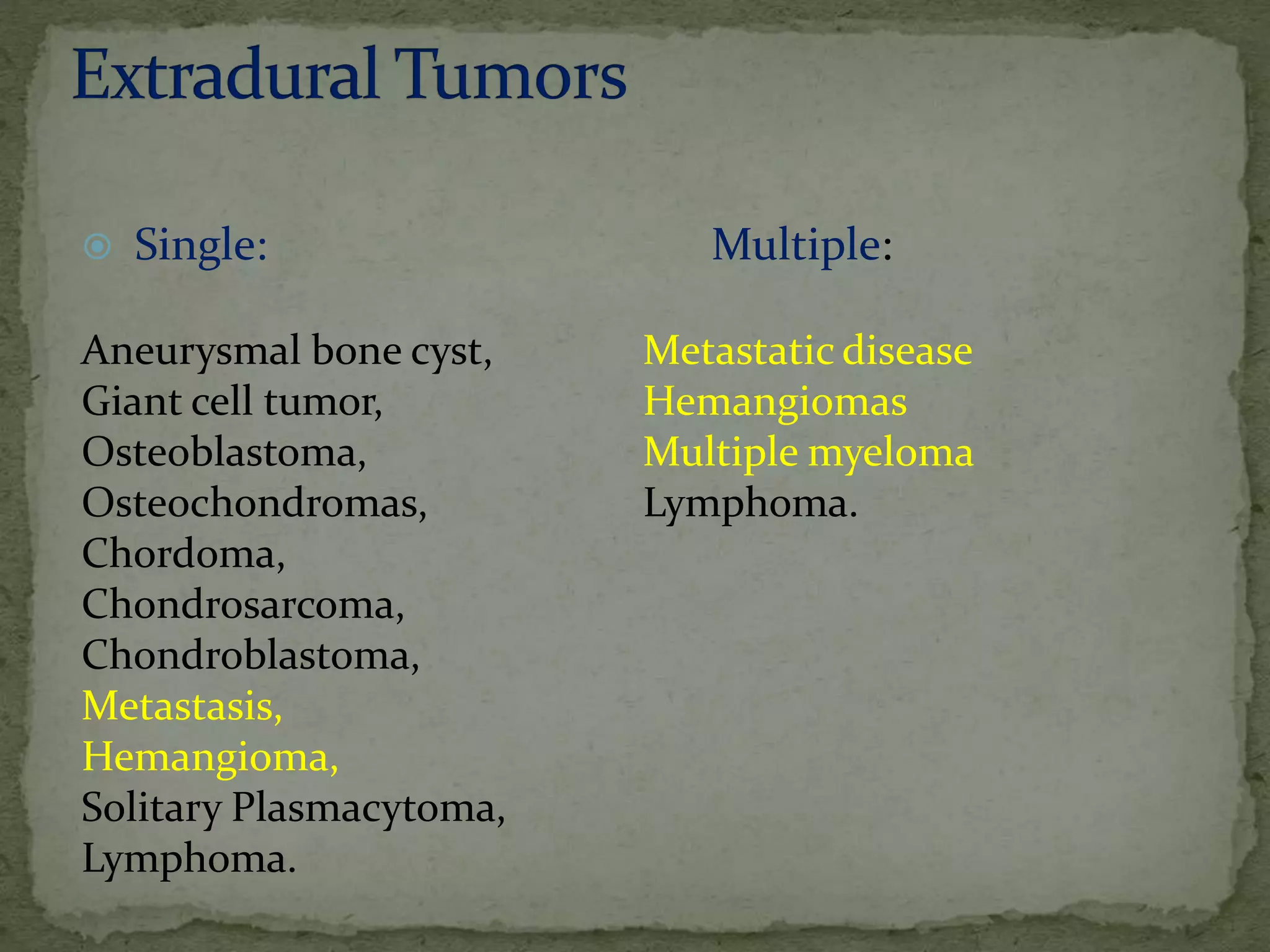 Extradural Tumors

Single:

Aneurysmal bone cyst,
Giant cell tumor,
Osteoblastoma,
Osteochondromas,
Chordoma,
Chondrosarcoma,
Chondroblastoma,
Metastasis,
Hemangioma,
Solitary Plasmacytoma,
Lymphoma.

Multiple:

Metastatic disease
Hemangiomas
Multiple myeloma
Lymphoma.